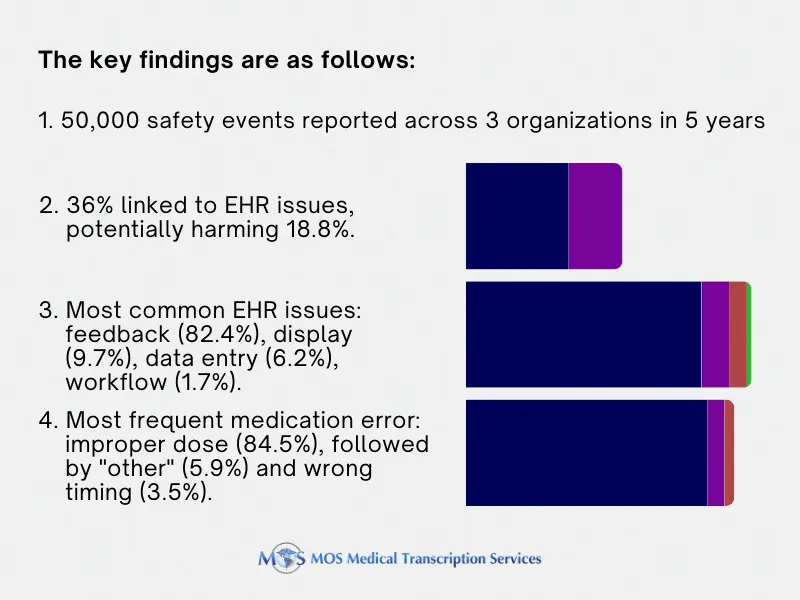 The key findings are as follows:

1. 50,000 safety events reported across 3 organizations in 5 years

2. 36% linked to EHR issues, potentially harming 18.8%.

3. Most common EHR issues: feedback (82.4%), display (9.7%), data entry (6.2%), workflow (1.7%).

4. Most frequent medication error: improper dose (84.5%), followed by "other" (5.9%) and wrong timing (3.5%).

MOS MOS Medical Transcription Services